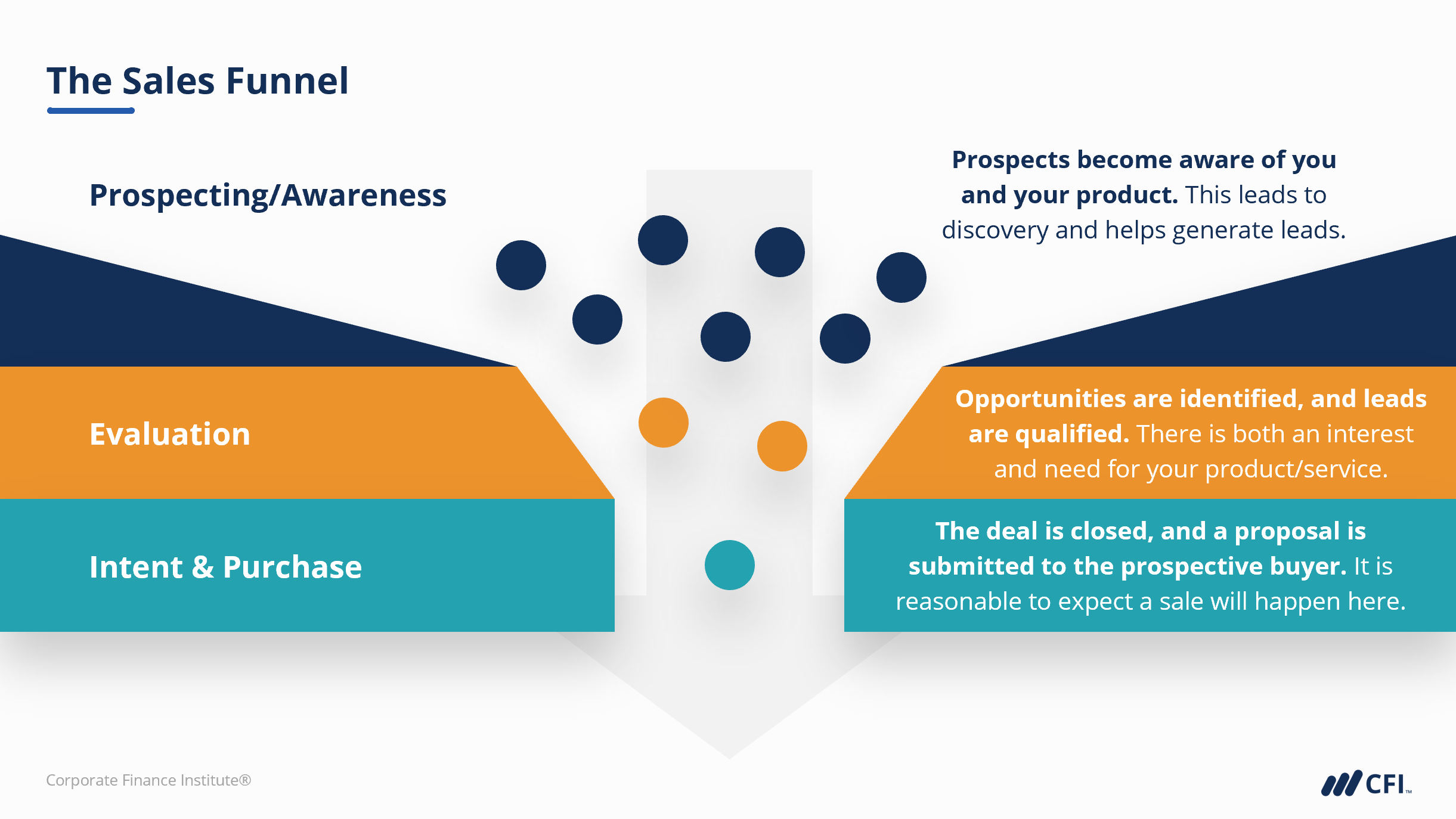 The Sales Funnel

Prospecting/Awareness

Prospects become aware of you and your product. This leads to discovery and helps generate leads.

Evaluation

Opportunities are identified, and leads are qualified. There is both an interest and need for your product/service.

Intent & Purchase

The deal is closed, and a proposal is submitted to the prospective buyer. It is reasonable to expect a sale will happen here.

Corporate Finance Institute®

CFI™